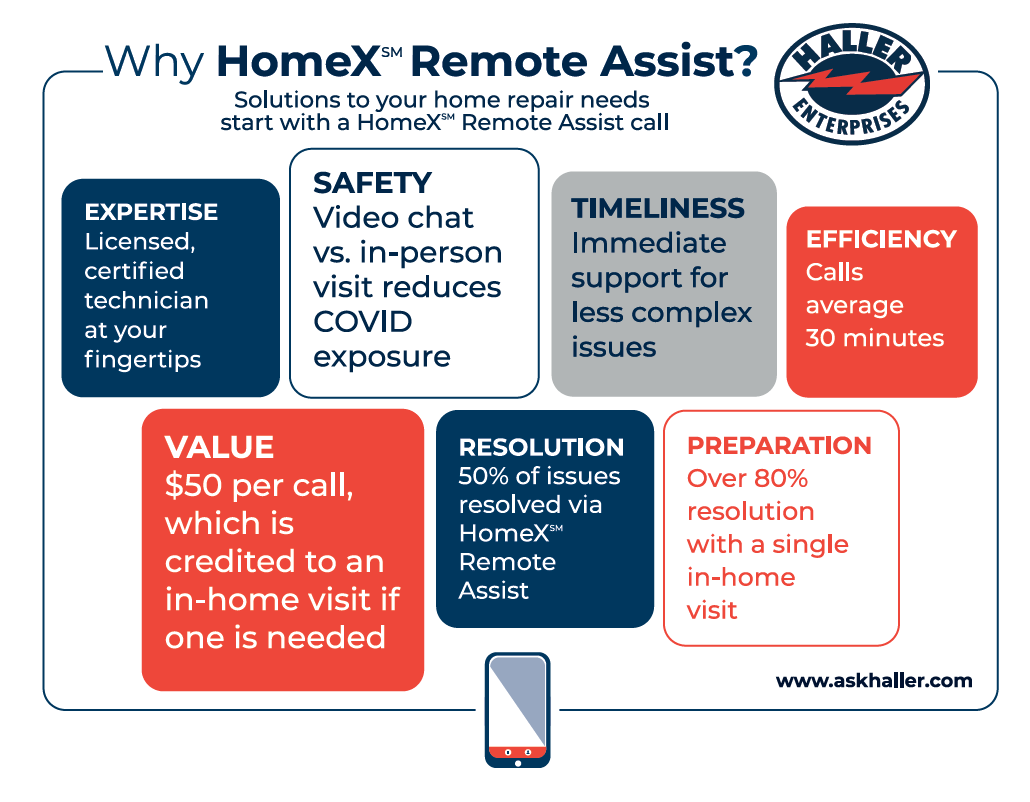 Why HomeX℠ Remote Assist?

HALLER ENTERPRISES

Solutions to your home repair needs start with a HomeX℠ Remote Assist call

EXPERTISE
Licensed, certified technician at your fingertips

SAFETY
Video chat vs. in-person visit reduces COVID exposure

TIMELINESS
Immediate support for less complex issues

EFFICIENCY
Calls average 30 minutes

VALUE
$50 per call, which is credited to an in-home visit if one is needed

RESOLUTION
50% of issues resolved via HomeX℠ Remote Assist

PREPARATION
Over 80% resolution with a single in-home visit

www.askhaller.com